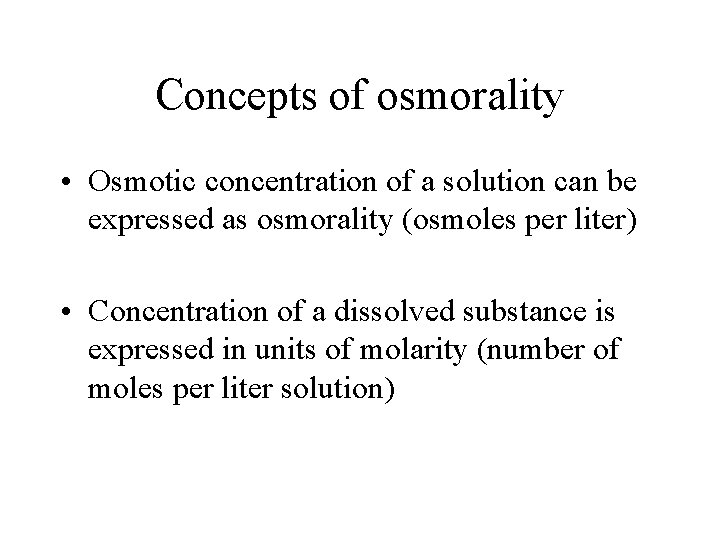 Concepts of osmorality

• Osmotic concentration of a solution can be expressed as osmorality (osmoles per liter)

• Concentration of a dissolved substance is expressed in units of molarity (number of moles per liter solution)